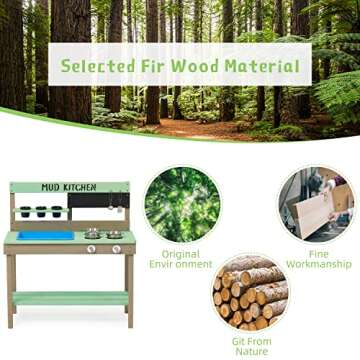 Selected Fir Wood Material

MUD KITCHEN

Original Envir onment

Fine Workmanship

Git From Nature